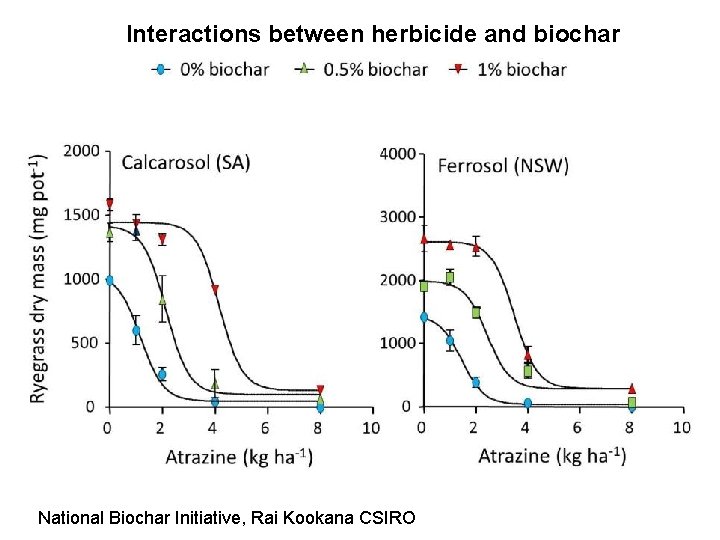 Interactions between herbicide and biochar

0% biochar
0.5% biochar
1% biochar

Calcarosol (SA)

Ryegrass dry mass (mg pot$^{-1}$)

2000
1500
1000
500
0

0
2
4
6
8
10

Atrazine (kg ha$^{-1}$)

Ferrosol (NSW)

4000
3000
2000
1000
0

0
2
4
6
8
10

Atrazine (kg ha$^{-1}$)

National Biochar Initiative, Rai Kookana CSIRO